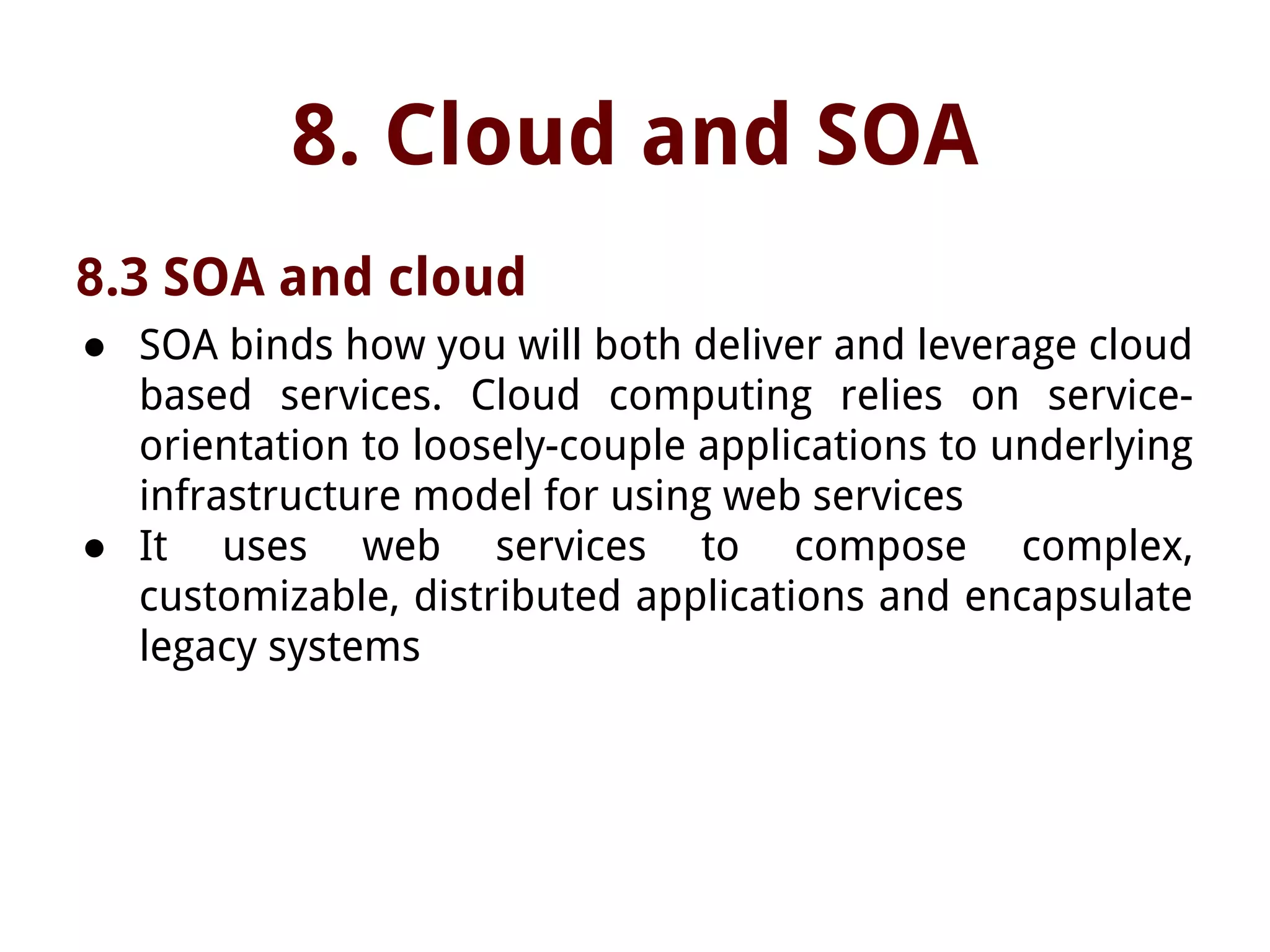 8. Cloud and SOA

8.3 SOA and cloud

● SOA binds how you will both deliver and leverage cloud based services. Cloud computing relies on service-orientation to loosely-couple applications to underlying infrastructure model for using web services
● It uses web services to compose complex, customizable, distributed applications and encapsulate legacy systems